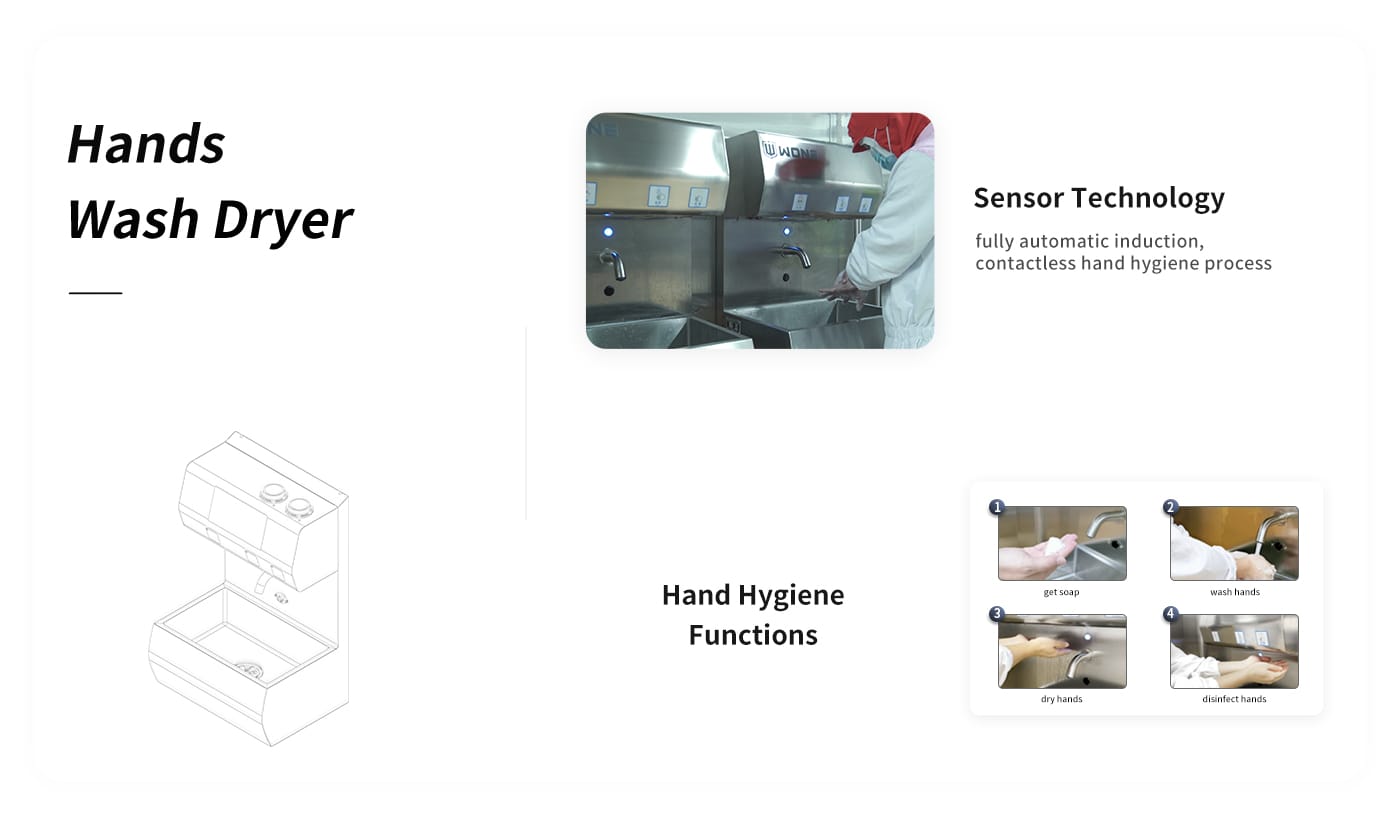 Hands
Wash Dryer

WONE

Sensor Technology

fully automatic induction, contactless hand hygiene process

Hand Hygiene Functions

1
get soap

2
wash hands

3
dry hands

4
disinfect hands